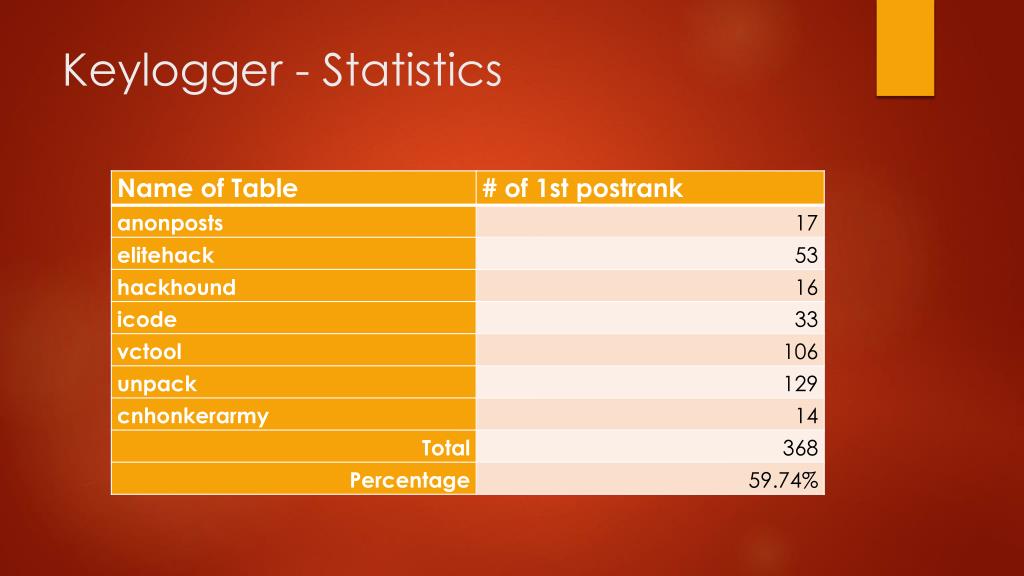 Keylogger - Statistics

| Name of Table | # of 1st postrank |
|---|---|
| anonposts | 17 |
| elitehack | 53 |
| hackhound | 16 |
| icode | 33 |
| vctool | 106 |
| unpack | 129 |
| cnhonkerarmy | 14 |
| Total | 368 |
| Percentage | 59.74% |